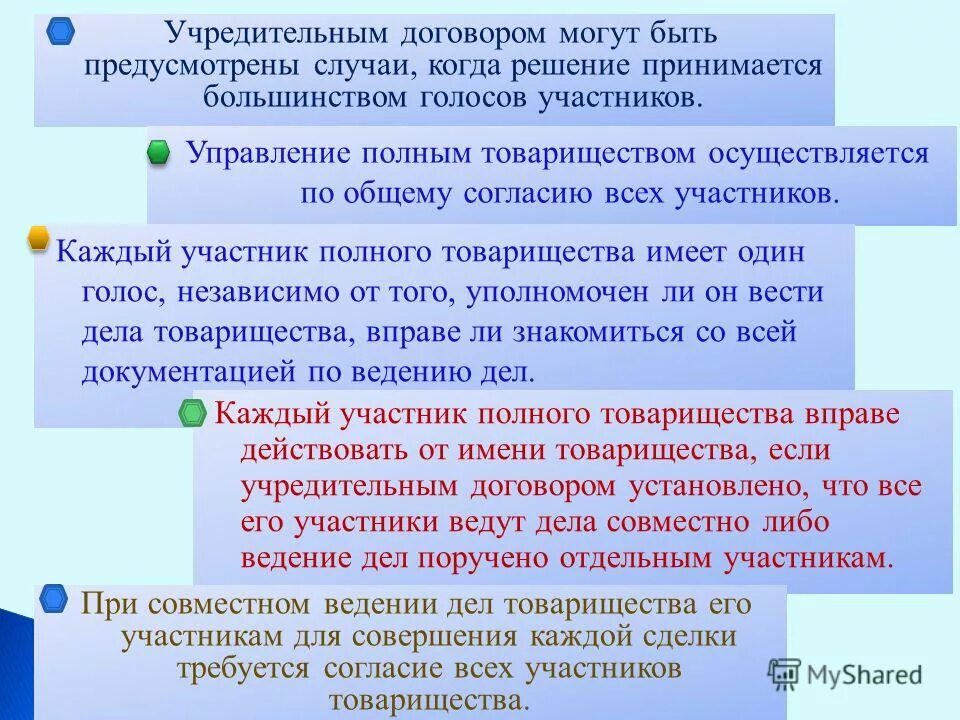 Учредительным договором могут быть предусмотрены случаи, когда решение принимается большинством голосов участников.

Управление полным товариществом осуществляется по общему согласию всех участников.

Каждый участник полного товарищества имеет один голос, независимо от того, уполномочен ли он вести дела товарищества, вправе ли знакомиться со всей документацией по ведению дел.

Каждый участник полного товарищества вправе действовать от имени товарищества, если учредительным договором установлено, что все его участники ведут дела совместно либо ведение дел поручено отдельным участникам.

При совместном ведении дел товарищества его участникам для совершения каждой сделки требуется согласие всех участников товарищества.

MyShared